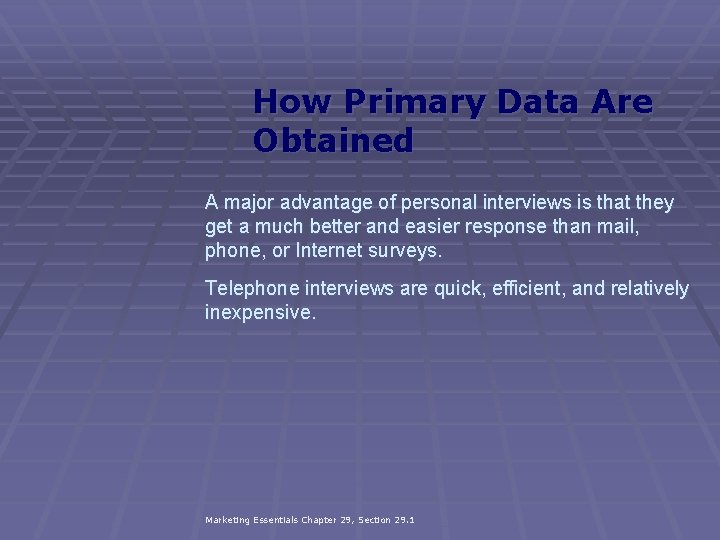 How Primary Data Are Obtained

A major advantage of personal interviews is that they get a much better and easier response than mail, phone, or Internet surveys.

Telephone interviews are quick, efficient, and relatively inexpensive.

Marketing Essentials Chapter 29, Section 29.1